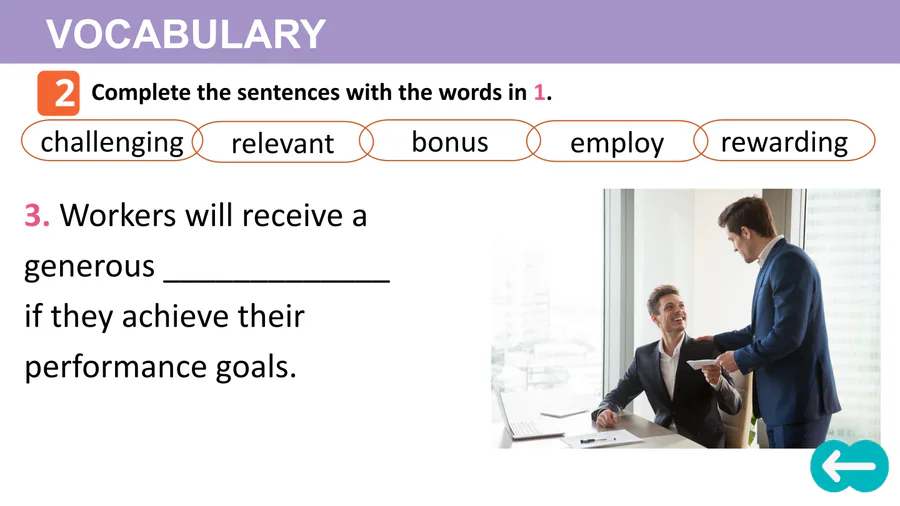 VOCABULARY

2 Complete the sentences with the words in 1.

challenging relevant bonus employ rewarding

3. Workers will receive a generous _____________ if they achieve their performance goals.